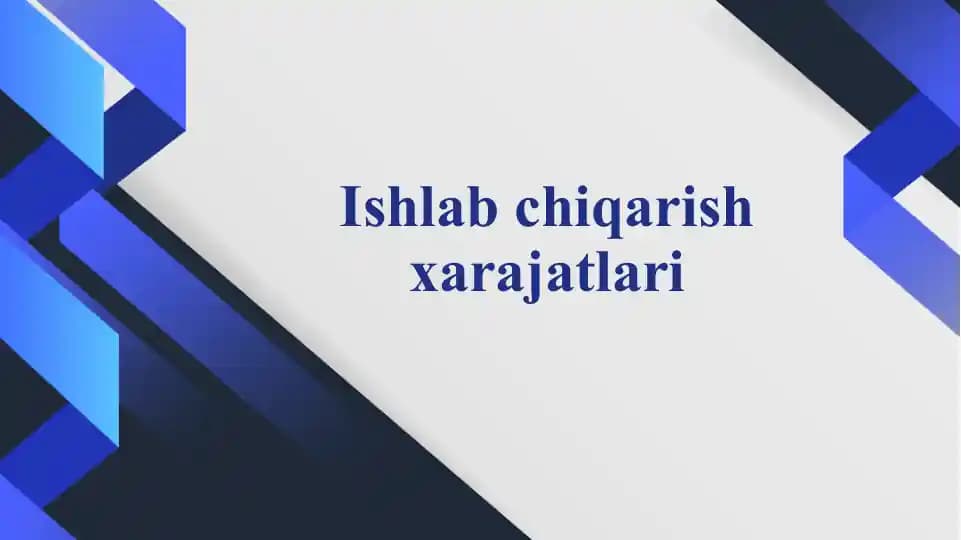 Ishlab chiqarish xarajatlari